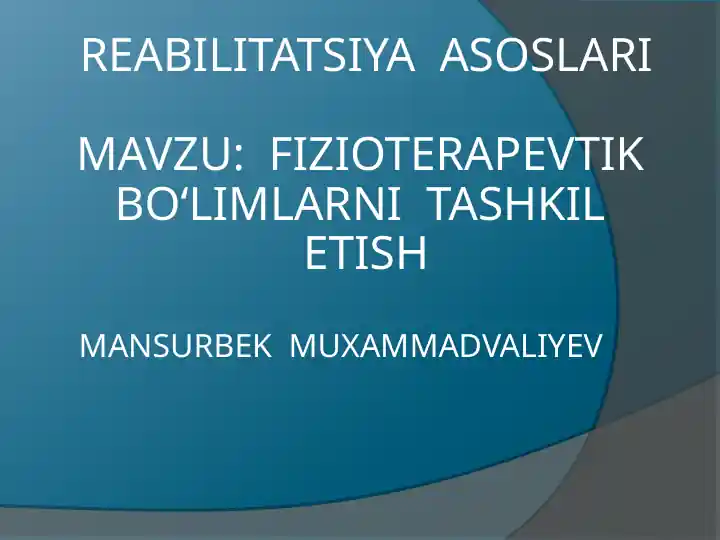 REABILITATSIYA ASOSLARI

MAVZU: FIZIOTERAPEVTIK BO‘LIMLARNI TASHKIL ETISH

MANSURBEK MUXAMMADVALIYEV